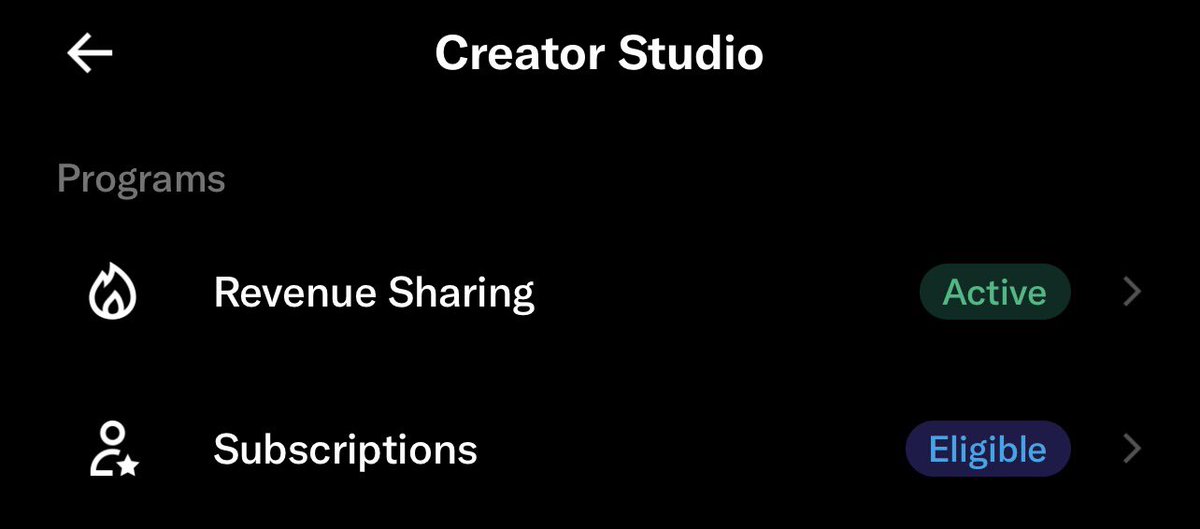 Creator Studio

Programs

Revenue Sharing Active

Subscriptions Eligible